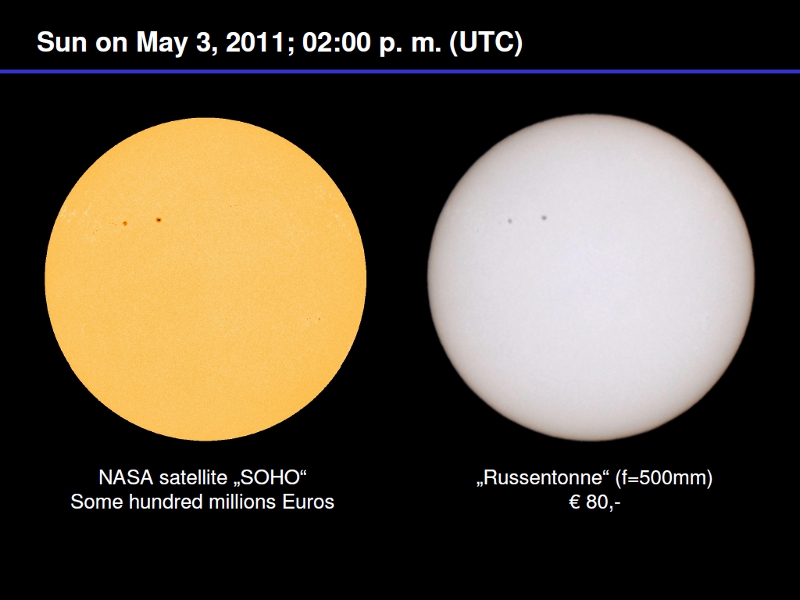 Sun on May 3, 2011; 02:00 p. m. (UTC)

NASA satellite „SOHO“
Some hundred millions Euros

„Russentonne“ (f=500mm)
€ 80,-